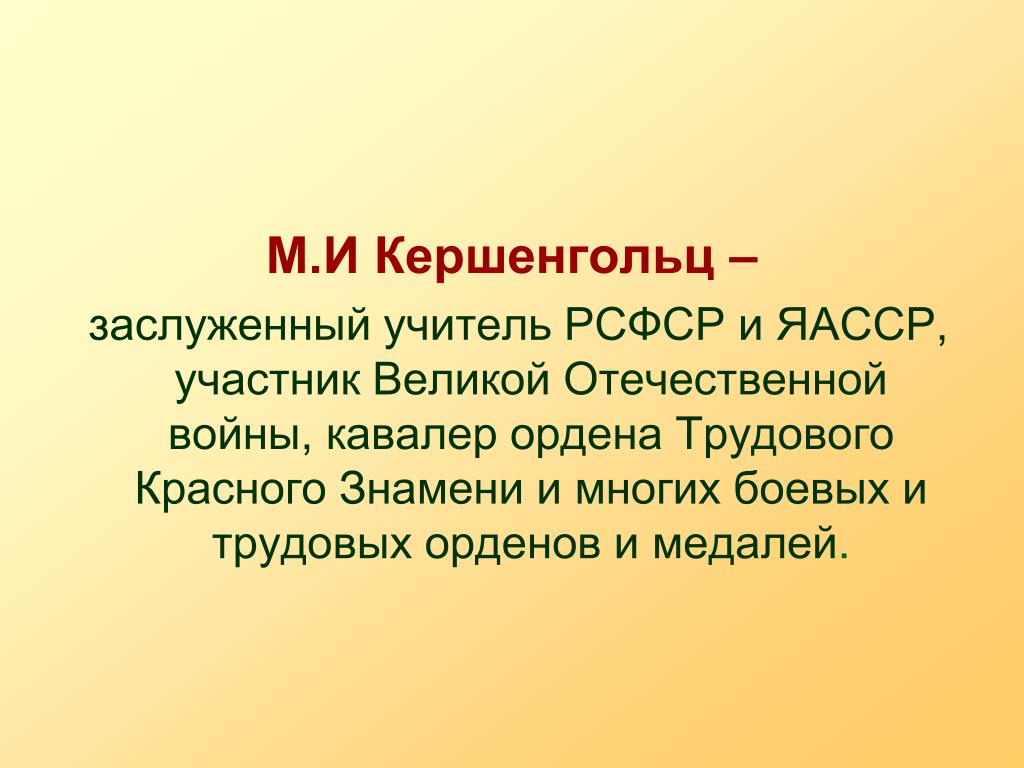 М.И Кершенгольц –

заслуженный учитель РСФСР и ЯАССР, участник Великой Отечественной войны, кавалер ордена Трудового Красного Знамени и многих боевых и трудовых орденов и медалей.